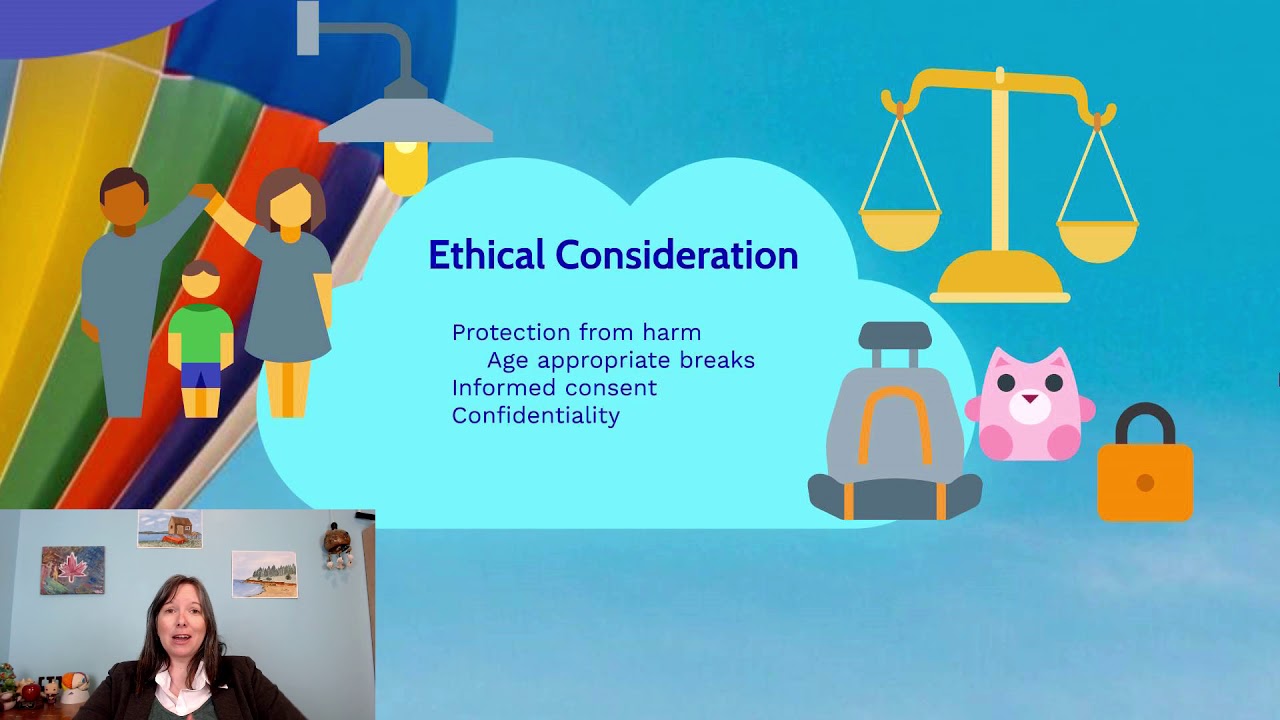 Ethical Consideration

Protection from harm
Age appropriate breaks
Informed consent
Confidentiality